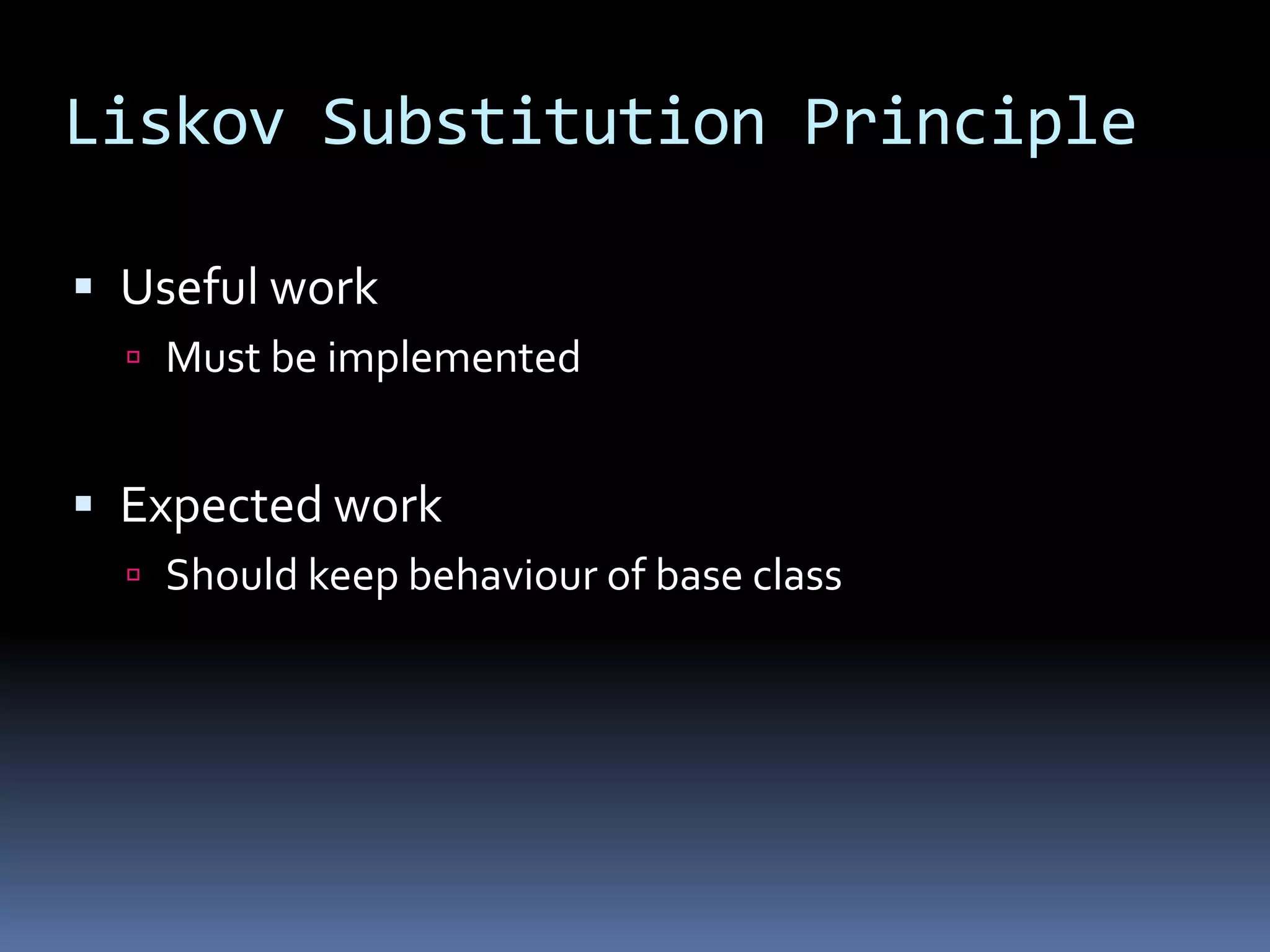 Liskov Substitution Principle

▪ Useful work
▫ Must be implemented

▪ Expected work
▫ Should keep behaviour of base class